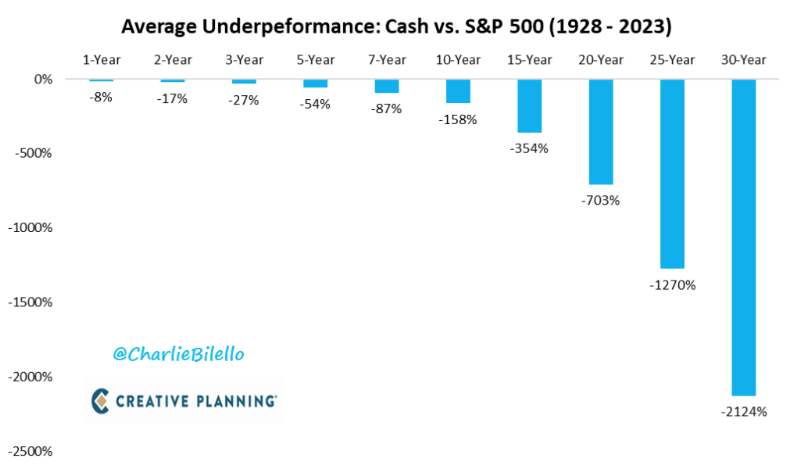 Average Underpeformance: Cash vs. S&P 500 (1928 - 2023)

1-Year 2-Year 3-Year 5-Year 7-Year 10-Year 15-Year 20-Year 25-Year 30-Year

0%
-500%
-1000%
-1500%
-2000%
-2500%

-8%
-17%
-27%
-54%
-87%
-158%
-354%
-703%
-1270%
-2124%

@CharlieBilello

CREATIVE PLANNING